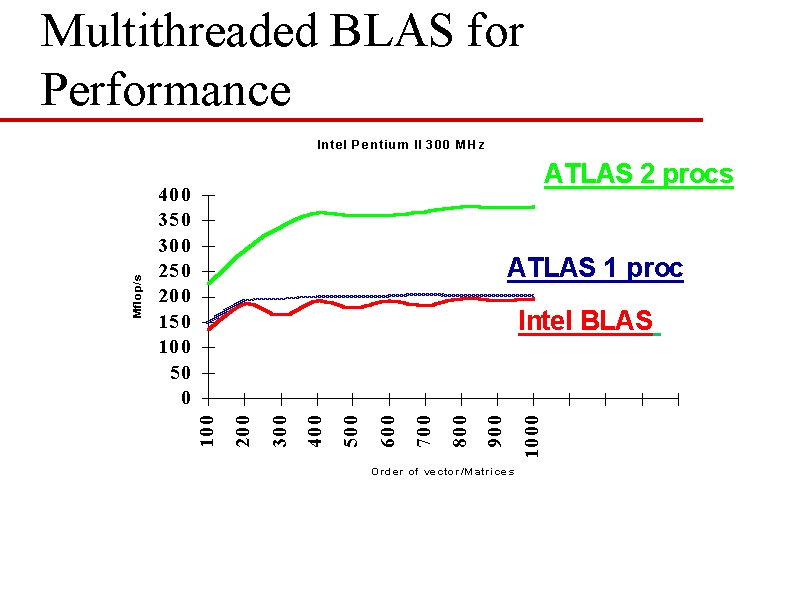 Multithreaded BLAS for Performance

Intel Pentium II 300 MHz

ATLAS 2 procs

ATLAS 1 proc

Intel BLAS

Mflop/s

400
350
300
250
200
150
100
50
0

100
200
300
400
500
600
700
800
900
1000

Order of vector/Matrices